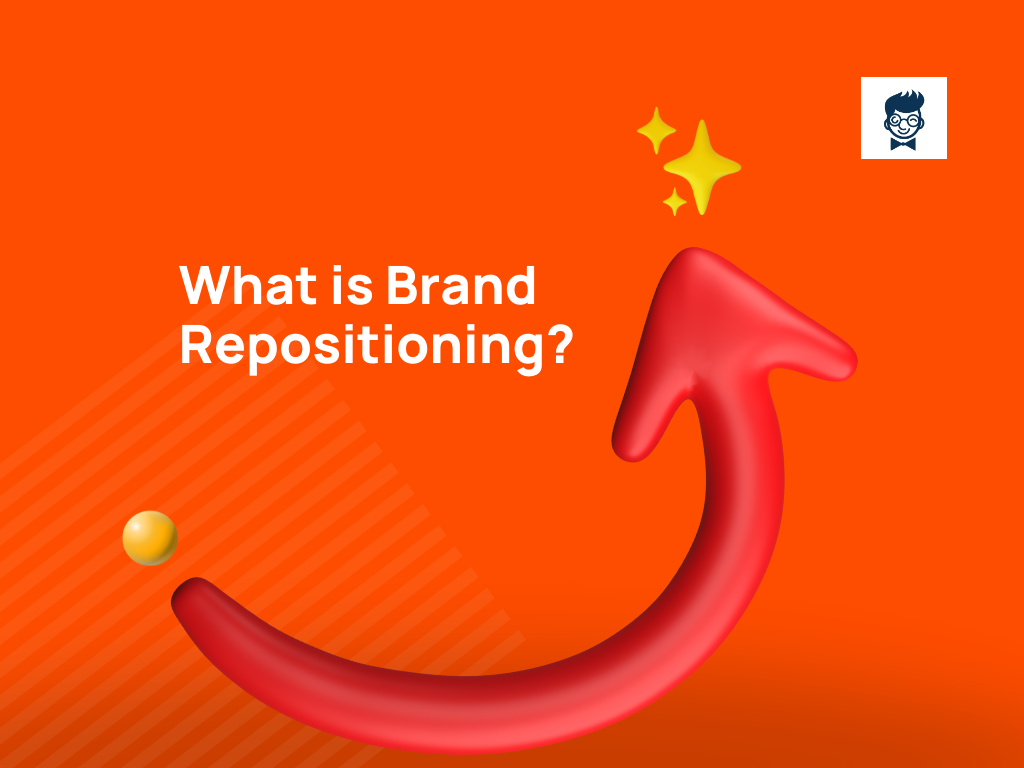 What is Brand Repositioning?